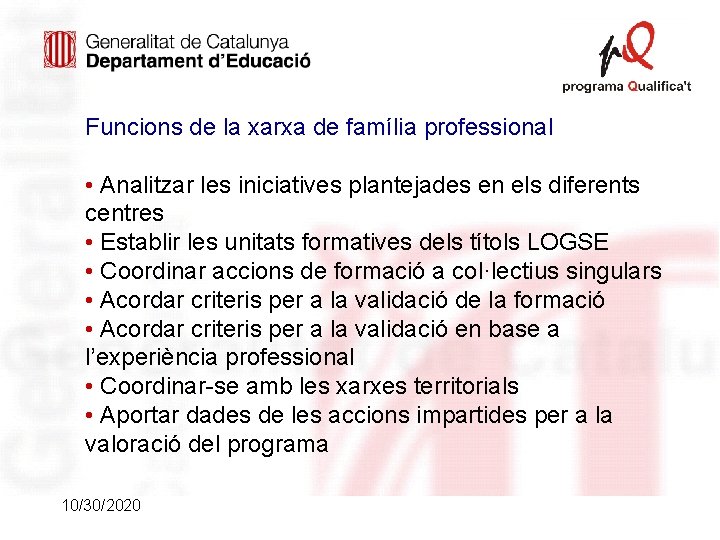 Generalitat de Catalunya
Departament d'Educació

programa Qualifica't

Funcions de la xarxa de família professional

• Analitzar les iniciatives plantejades en els diferents centres
• Establir les unitats formatives dels títols LOGSE
• Coordinar accions de formació a col·lectius singulars
• Acordar criteris per a la validació de la formació
• Acordar criteris per a la validació en base a l'experiència professional
• Coordinar-se amb les xarxes territorials
• Aportar dades de les accions impartides per a la valoració del programa

10/30/2020